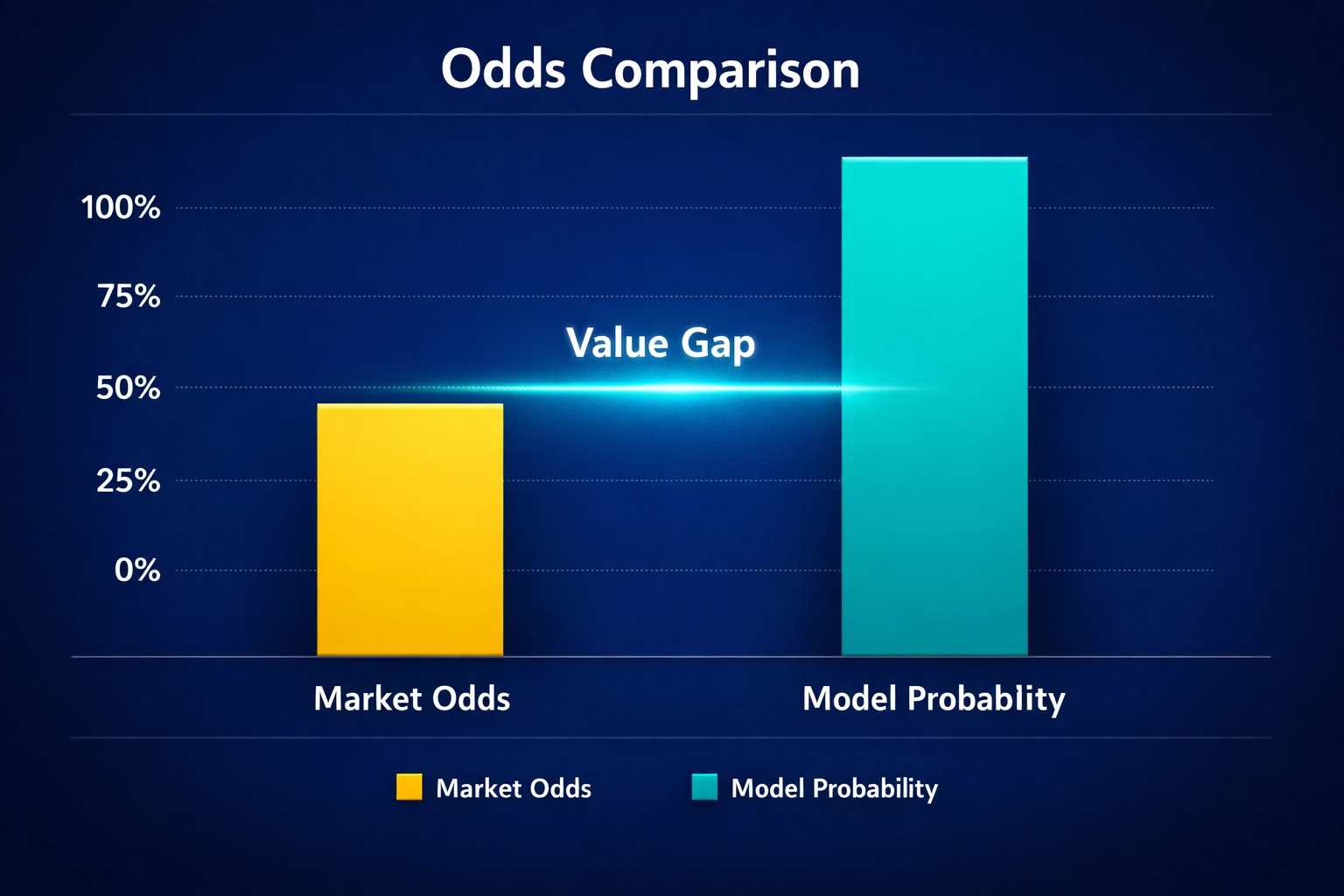 Odds Comparison

100%
75%
50%
25%
0%

Value Gap

Market Odds
Model Probablity

Market Odds
Model Probability